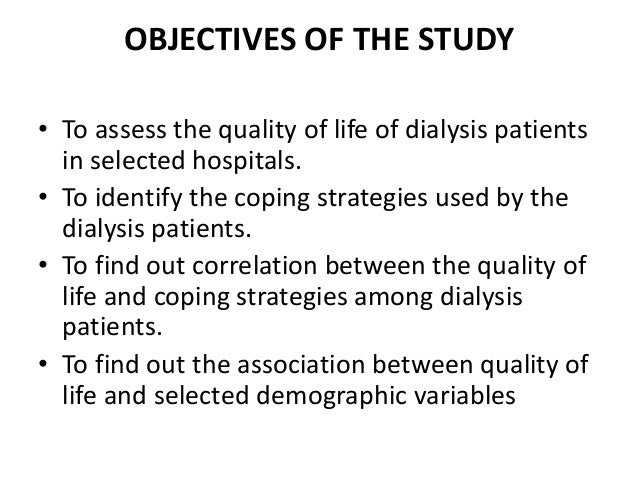 OBJECTIVES OF THE STUDY

• To assess the quality of life of dialysis patients in selected hospitals.
• To identify the coping strategies used by the dialysis patients.
• To find out correlation between the quality of life and coping strategies among dialysis patients.
• To find out the association between quality of life and selected demographic variables